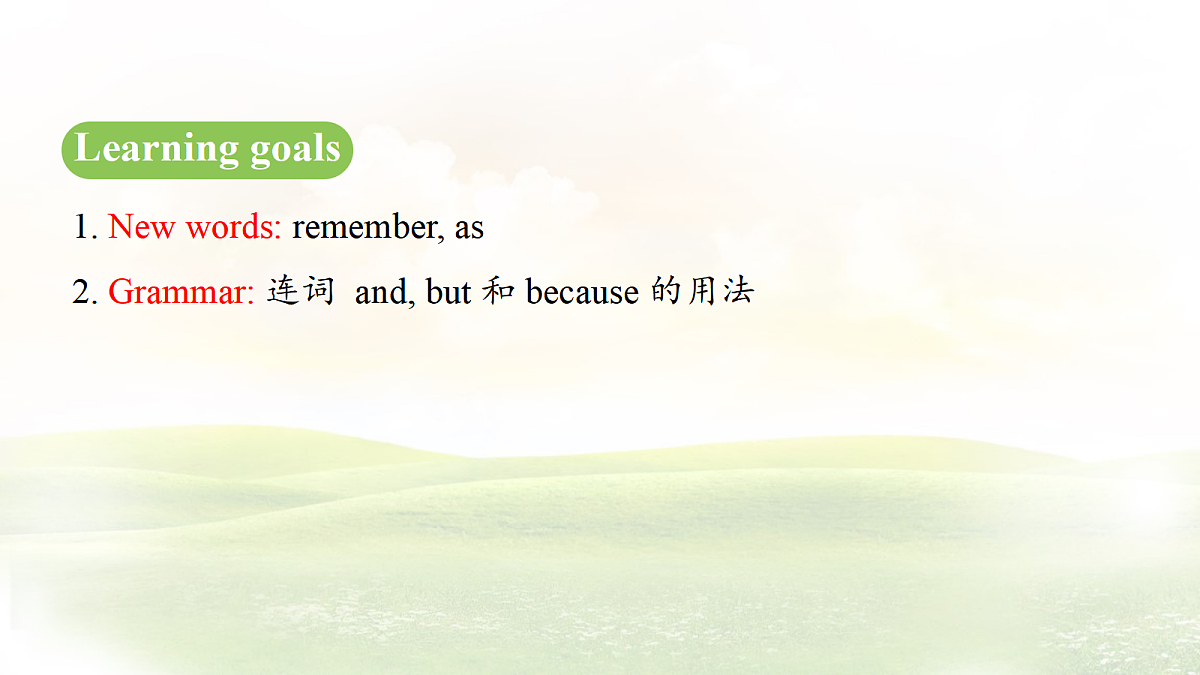 Learning goals

1. New words: remember, as

2. Grammar: 连词 and, but 和 because 的用法